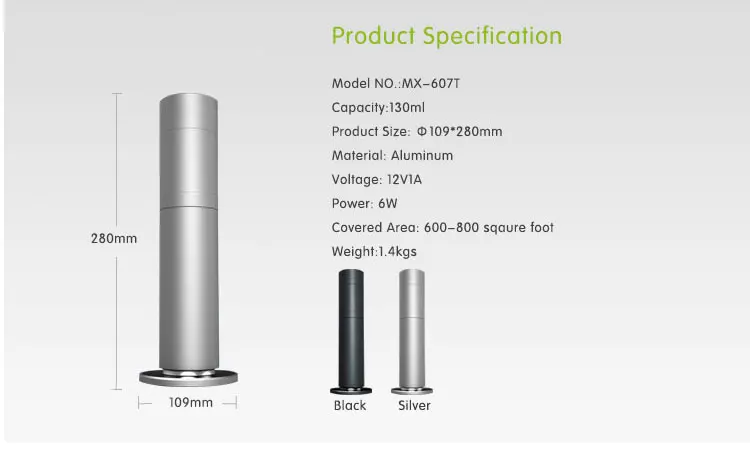 280mm

109mm

Product Specification

Model NO.:MX-607T

Capacity:130ml

Product Size: Φ109*280mm

Material: Aluminum

Voltage: 12V1A

Power: 6W

Covered Area: 600-800 sqaure foot

Weight:1.4kgs

Black

Silver